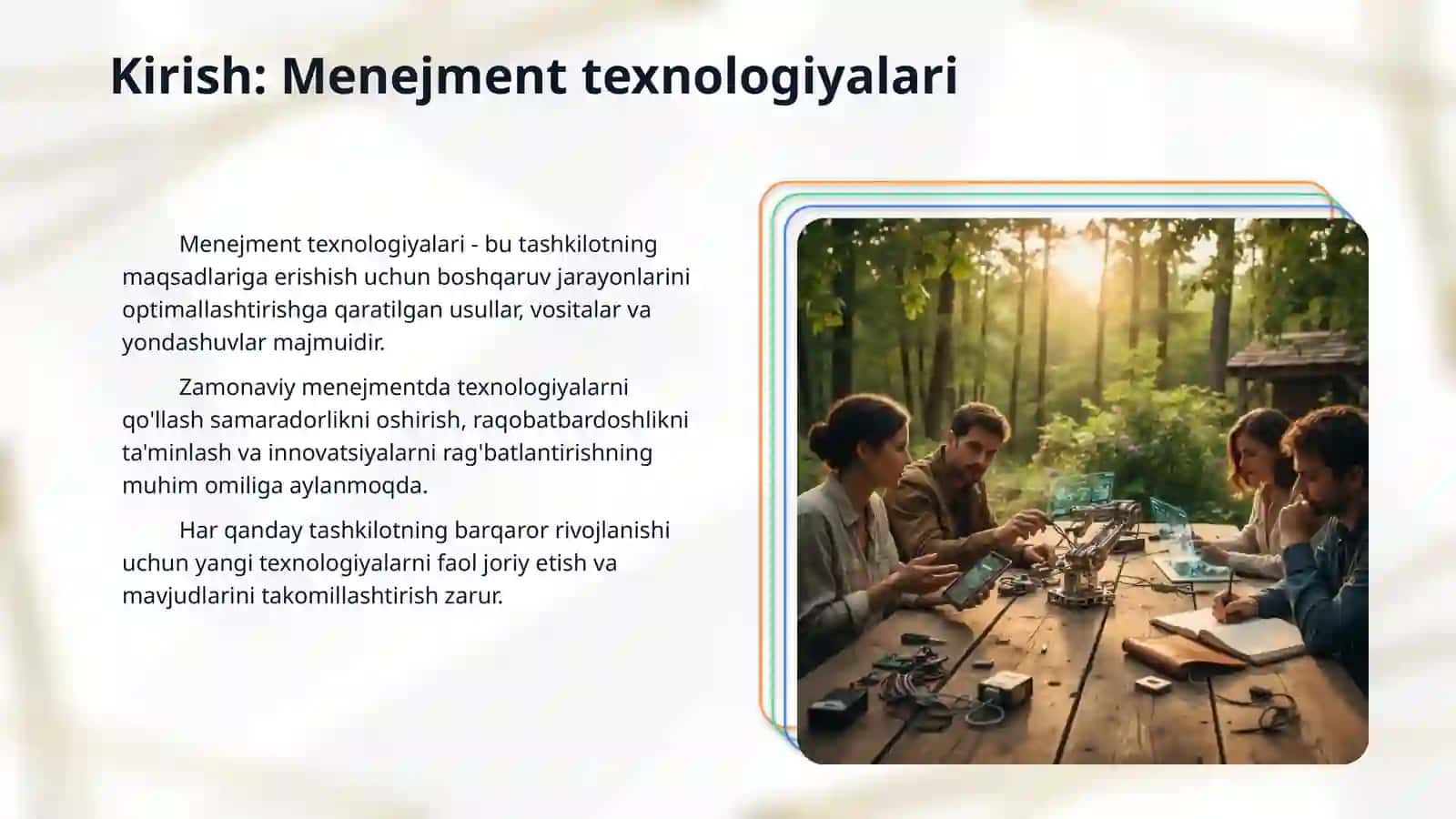 Kirish: Menejment texnologiyalari

Menejment texnologiyalari - bu tashkilotning maqsadlariga erishish uchun boshqaruv jarayonlarini optimallashtirishga qaratilgan usullar, vositalar va yondashuvlar majmuidir.

Zamonaviy menejmentda texnologiyalarni qo'llash samaradorlikni oshirish, raqobatbardoshlikni ta'minlash va innovatsiyalarni rag'batlantirishning muhim omiliga aylanmoqda.

Har qanday tashkilotning barqaror rivojlanishi uchun yangi texnologiyalarni faol joriy etish va mavjudlarini takomillashtirish zarur.